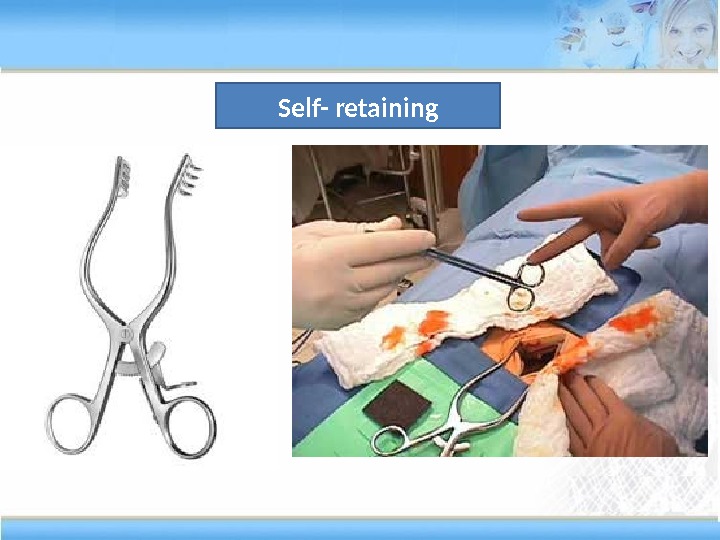 Self- retaining